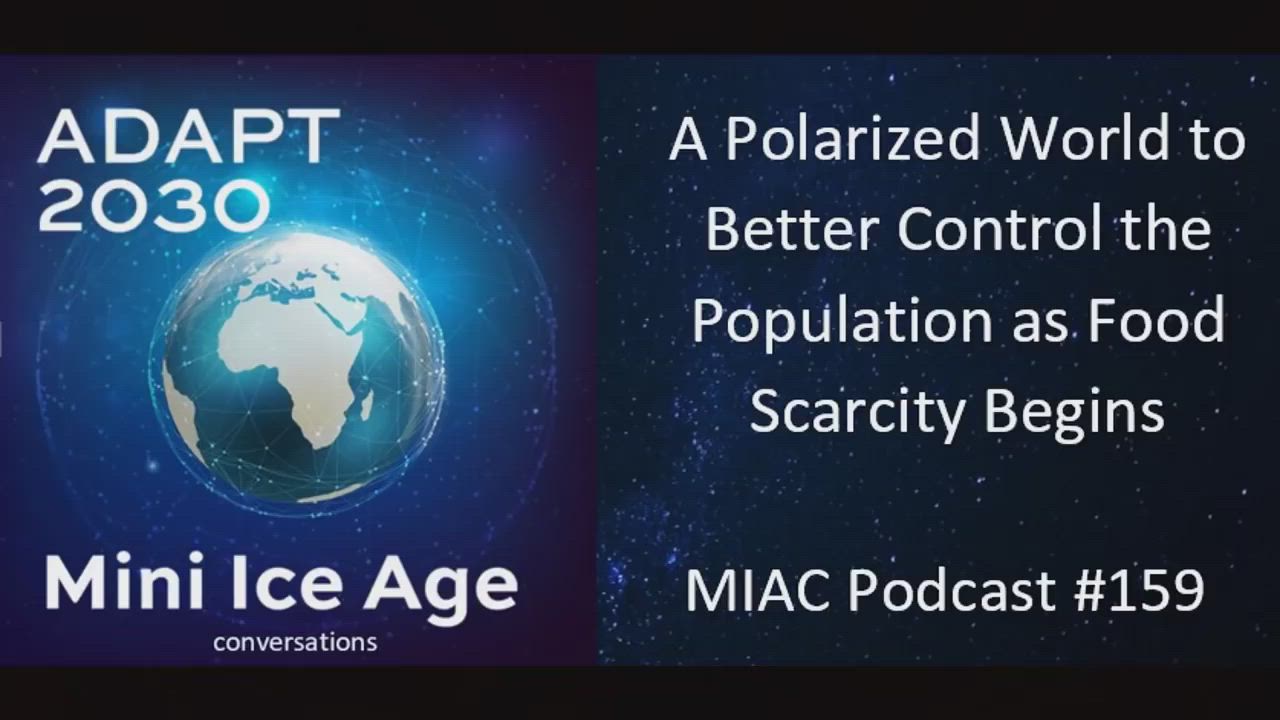 ADAPT 2030

Mini Ice Age
conversations

A Polarized World to Better Control the Population as Food Scarcity Begins

MIAC Podcast #159